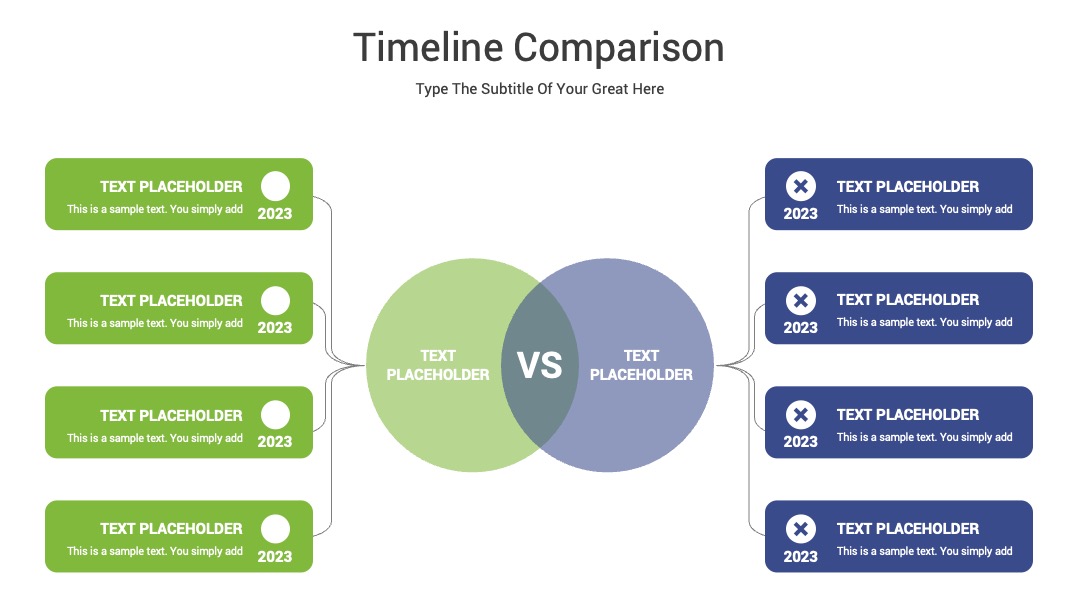 Timeline Comparison

Type The Subtitle Of Your Great Here

TEXT PLACEHOLDER
This is a sample text. You simply add
2023

TEXT PLACEHOLDER
This is a sample text. You simply add
2023

TEXT PLACEHOLDER
This is a sample text. You simply add
2023

TEXT PLACEHOLDER
This is a sample text. You simply add
2023

TEXT PLACEHOLDER

VS

TEXT PLACEHOLDER

2023
TEXT PLACEHOLDER
This is a sample text. You simply add

2023
TEXT PLACEHOLDER
This is a sample text. You simply add

2023
TEXT PLACEHOLDER
This is a sample text. You simply add

2023
TEXT PLACEHOLDER
This is a sample text. You simply add